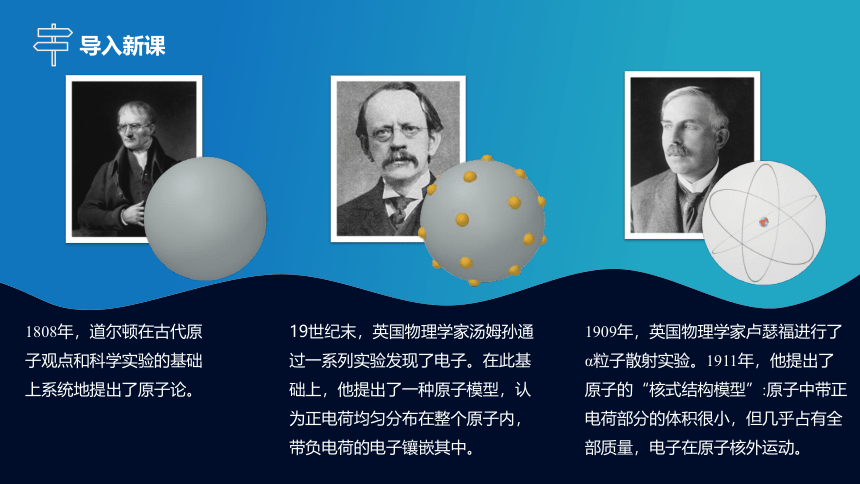 导入新课

1808年，道尔顿在古代原子观点和科学实验的基础上系统地提出了原子论。

19世纪末，英国物理学家汤姆孙通过一系列实验发现了电子。在此基础上，他提出了一种原子模型，认为正电荷均匀分布在整个原子内，带负电荷的电子镶嵌其中。

1909年，英国物理学家卢瑟福进行了α粒子散射实验。1911年，他提出了原子的“核式结构模型”:原子中带正电荷部分的体积很小，但几乎占有全部质量，电子在原子核外运动。